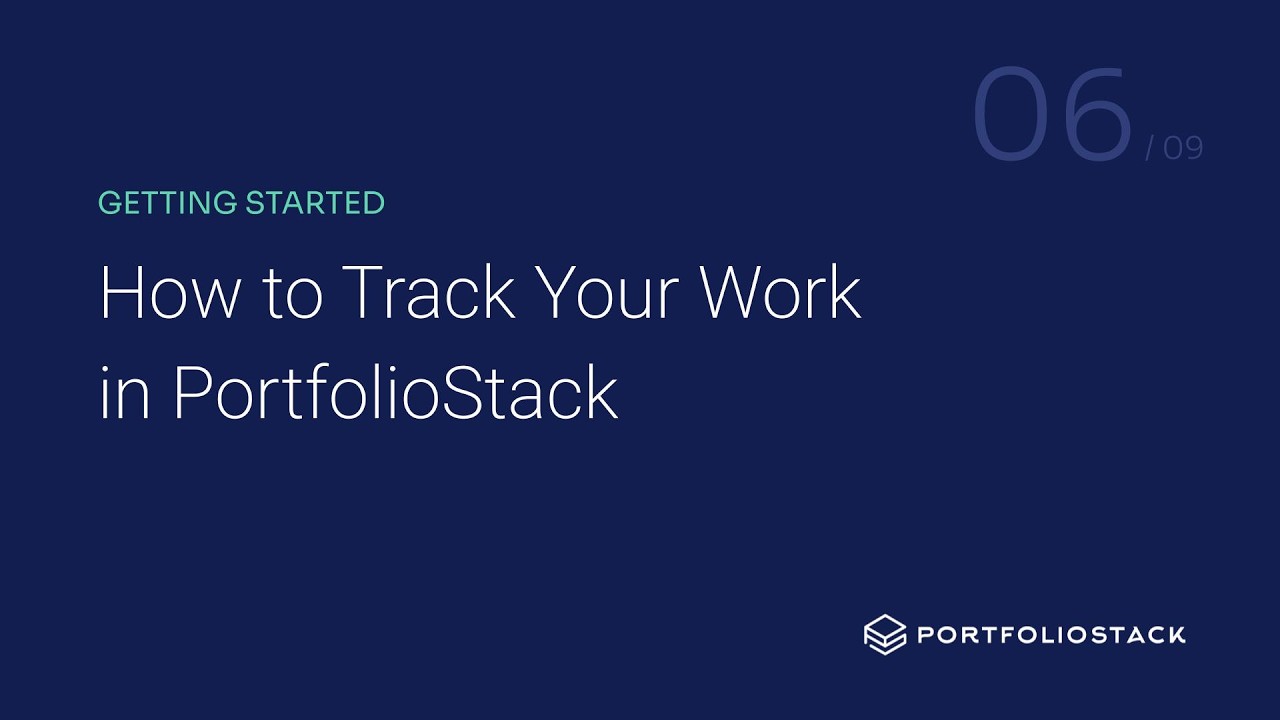 06 / 09

GETTING STARTED

How to Track Your Work in PortfolioStack

PORTFOLIOSTACK